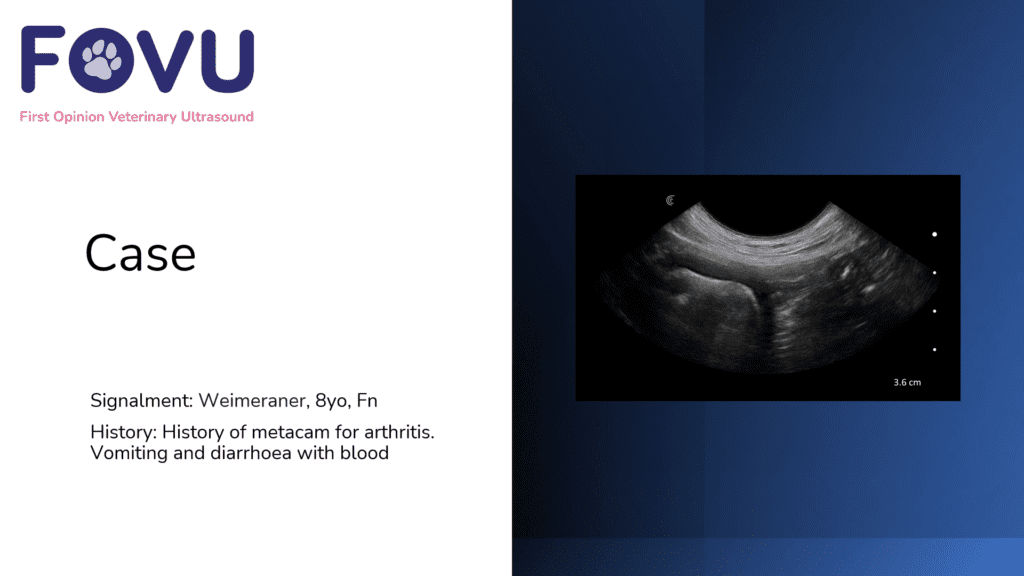 FOVU

First Opinion Veterinary Ultrasound

Case

Signalment: Weimeraner, 8yo, Fn

History: History of metacam for arthritis. Vomiting and diarrhoea with blood

3.6 cm